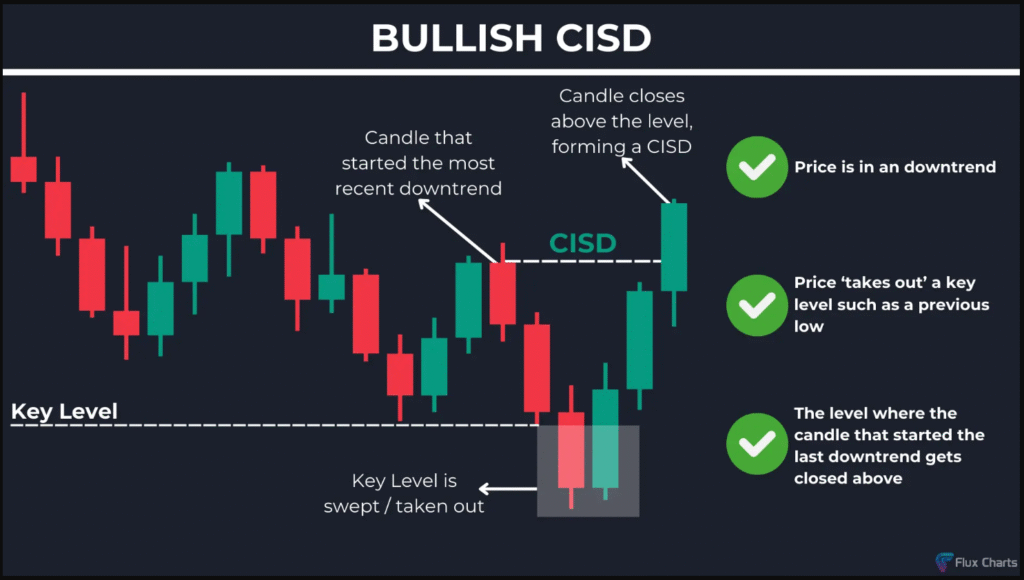 BULLISH CISD

Candle closes above the level, forming a CISD

Candle that started the most recent downtrend

CISD

Key Level

Key Level is swept / taken out

Price is in an downtrend

Price 'takes out' a key level such as a previous low

The level where the candle that started the last downtrend gets closed above

Flux Charts